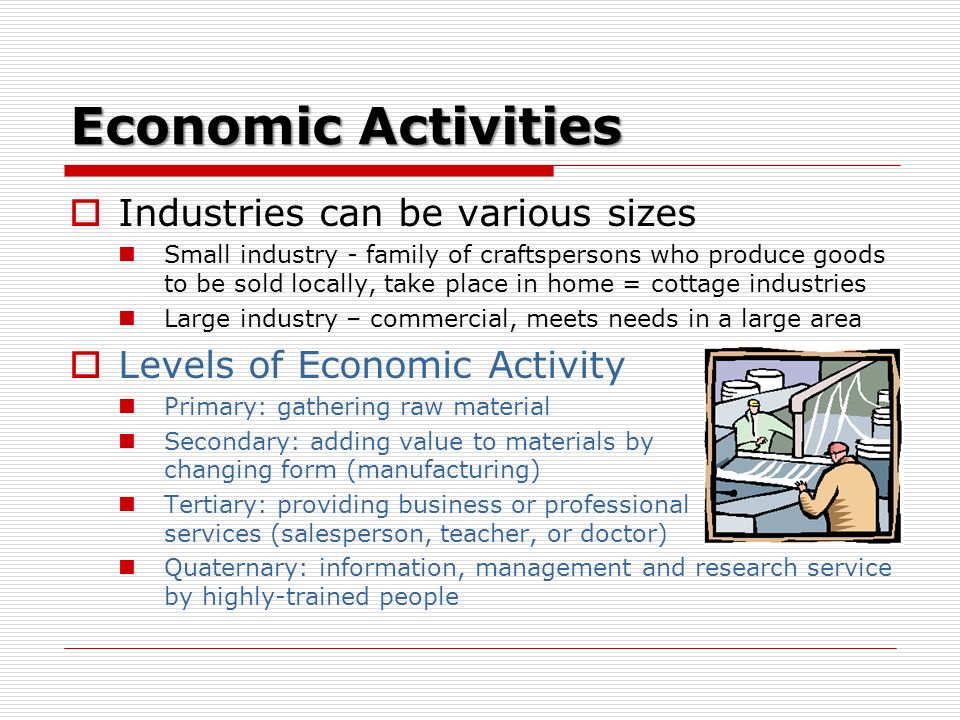 Economic Activities

Industries can be various sizes

Small industry - family of craftspersons who produce goods to be sold locally, take place in home = cottage industries

Large industry – commercial, meets needs in a large area

Levels of Economic Activity

Primary: gathering raw material

Secondary: adding value to materials by changing form (manufacturing)

Tertiary: providing business or professional services (salesperson, teacher, or doctor)

Quaternary: information, management and research service by highly-trained people